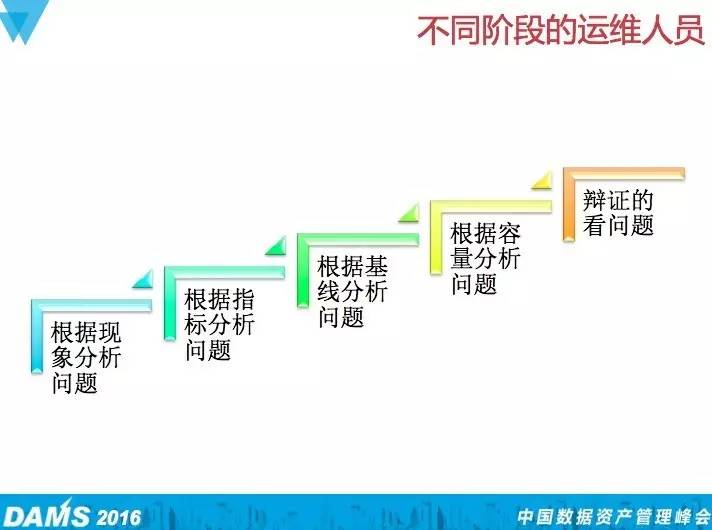 不同阶段的运维人员

根据现象分析问题

根据指标分析问题

根据基线分析问题

根据容量分析问题

辩证的看问题

DAMS 2016

中国数据资产管理峰会